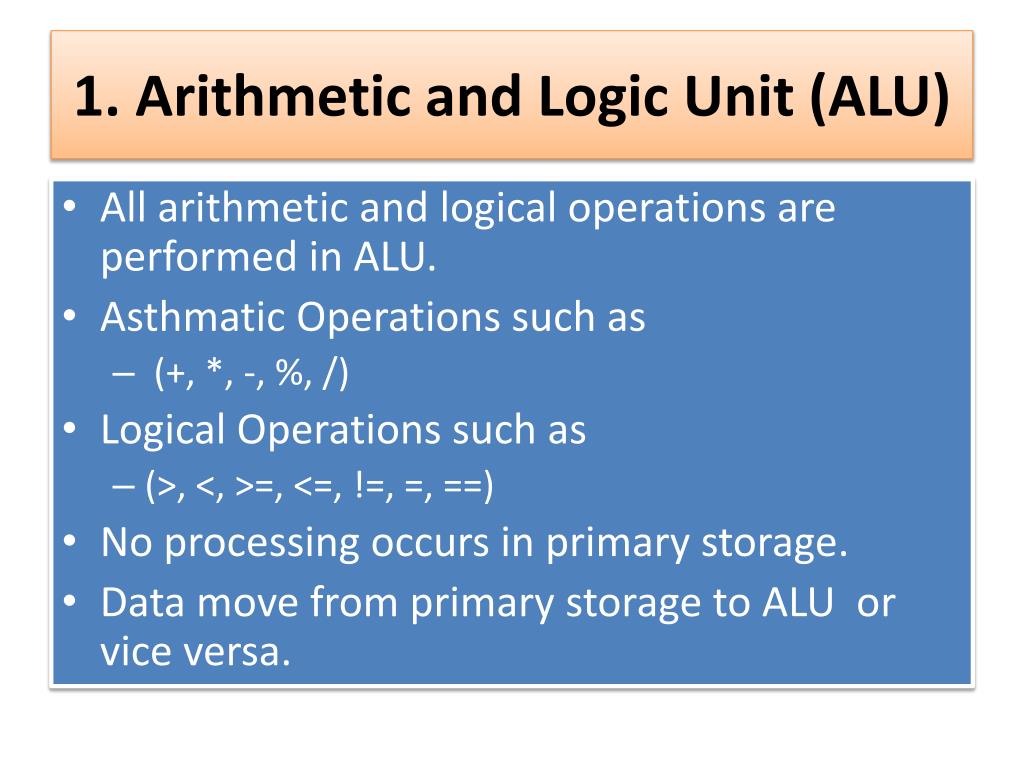 1. Arithmetic and Logic Unit (ALU)

• All arithmetic and logical operations are performed in ALU.
• Asthmatic Operations such as
  – (+, *, -, %, /)
• Logical Operations such as
  – (>, <, >=, <=, !=, =, ==)
• No processing occurs in primary storage.
• Data move from primary storage to ALU or vice versa.